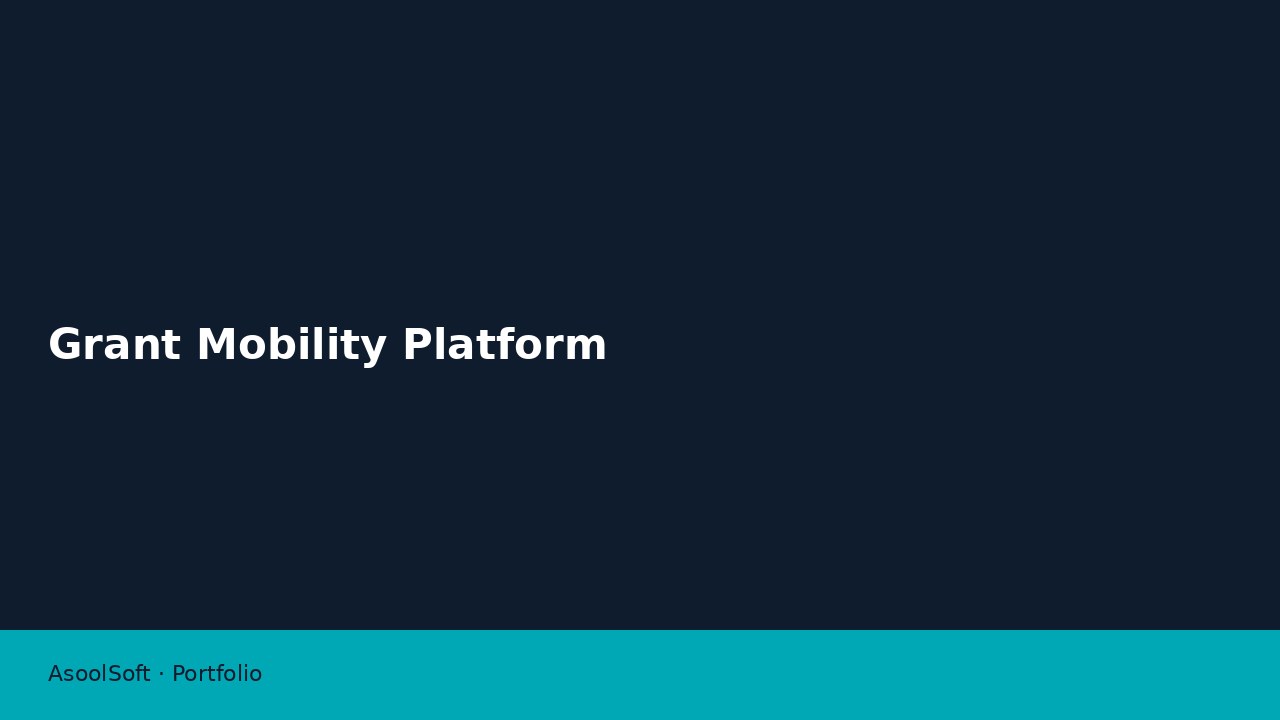 Grant Mobility Platform

AsoolSoft · Portfolio